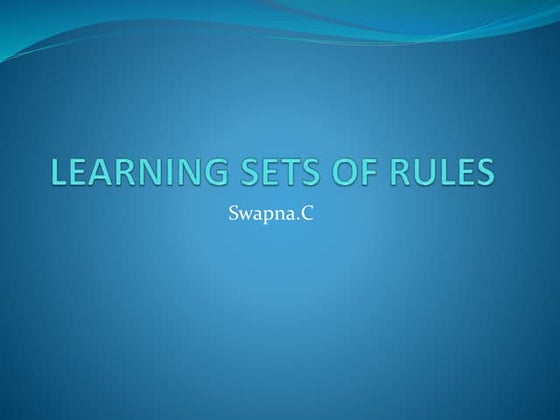 LEARNING SETS OF RULES

Swapna.C